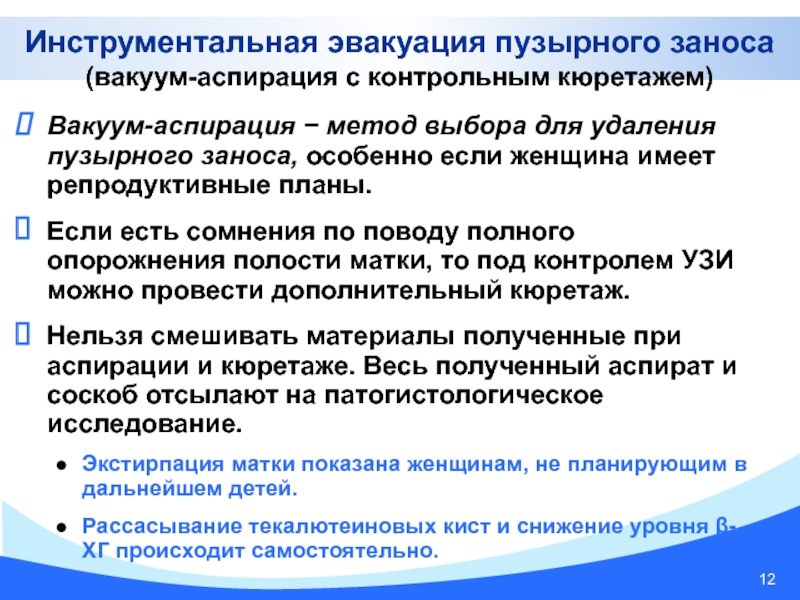 Инструментальная эвакуация пузырного заноса
(вакуум-аспирация с контрольным кюретажем)

 Вакуум-аспирация − метод выбора для удаления пузырного заноса, особенно если женщина имеет репродуктивные планы.

 Если есть сомнения по поводу полного опорожнения полости матки, то под контролем УЗИ можно провести дополнительный кюретаж.

 Нельзя смешивать материалы полученные при аспирации и кюретаже. Весь полученный аспират и соскоб отсылают на патогистологическое исследование.

● Экстирпация матки показана женщинам, не планирующим в дальнейшем детей.

● Рассасывание текалютеиновых кист и снижение уровня β-ХГ происходит самостоятельно.

12